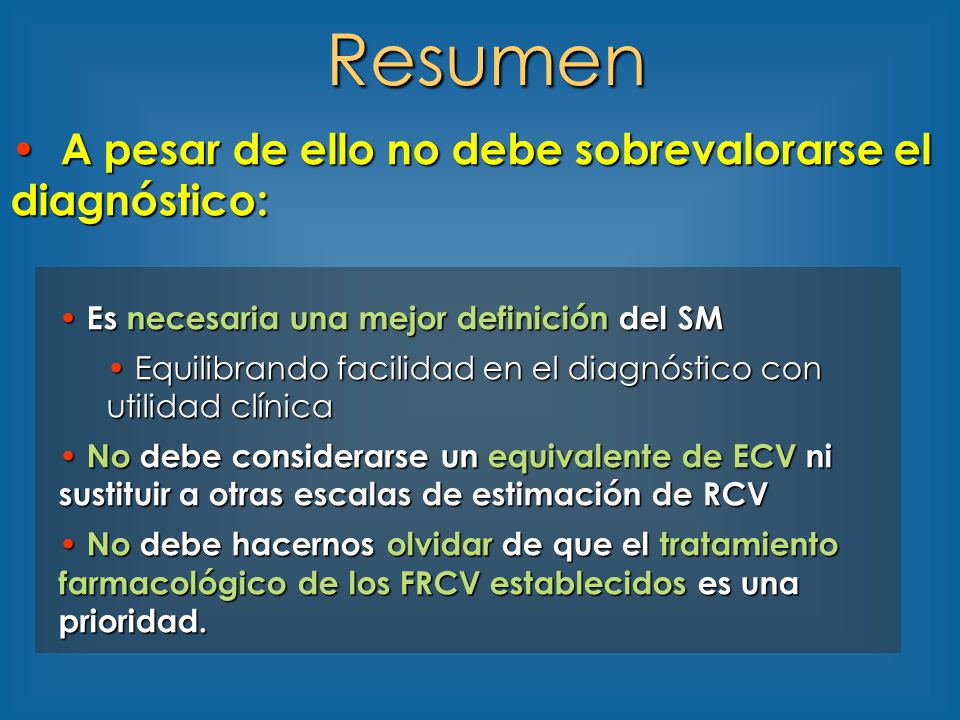 Resumen

• A pesar de ello no debe sobrevalorarse el diagnóstico:

• Es necesaria una mejor definición del SM

• Equilibrando facilidad en el diagnóstico con utilidad clínica

• No debe considerarse un equivalente de ECV ni sustituir a otras escalas de estimación de RCV

• No debe hacernos olvidar de que el tratamiento farmacológico de los FRCV establecidos es una prioridad.